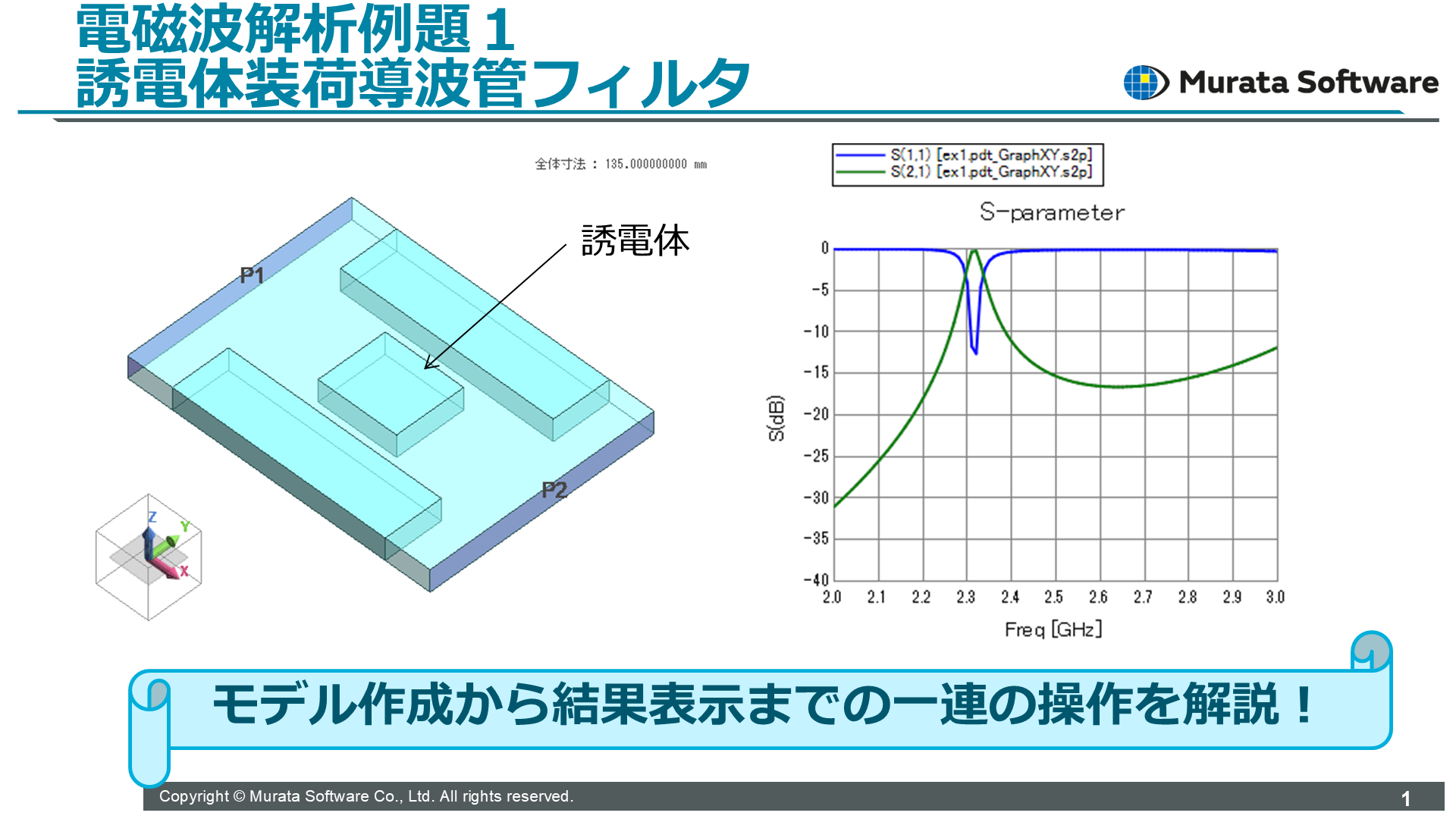 電磁波解析例題１
誘電体装荷導波管フィルタ

Murata Software

全体寸法 : 135.000000000 mm

誘電体

P1

P2

Z
Y
X

S(1,1) [ex1.pdt_GraphXY.s2p]
S(2,1) [ex1.pdt_GraphXY.s2p]

S-parameter

S(dB)

0
-5
-10
-15
-20
-25
-30
-35
-40

2.0 2.1 2.2 2.3 2.4 2.5 2.6 2.7 2.8 2.9 3.0

Freq [GHz]

モデル作成から結果表示までの一連の操作を解説！

Copyright © Murata Software Co., Ltd. All rights reserved.

1